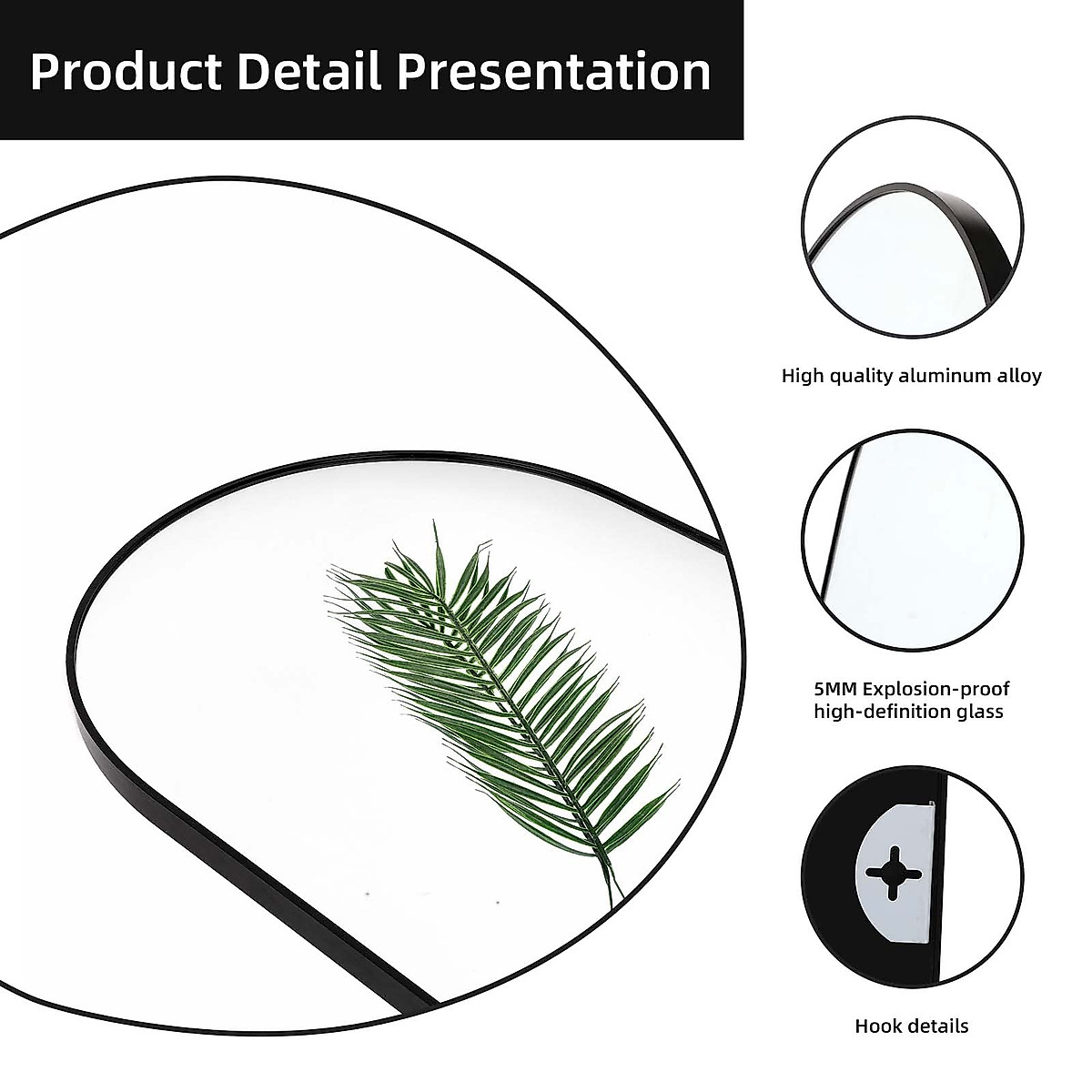 Product Detail Presentation

High quality aluminum alloy

5MM Explosion-proof high-definition glass

Hook details